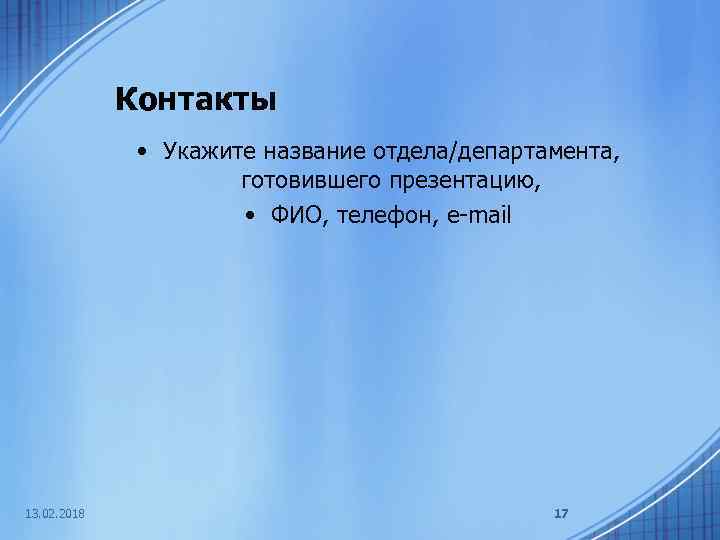 Контакты

• Укажите название отдела/департамента, готовившего презентацию,

• ФИО, телефон, e-mail

13.02.2018

17